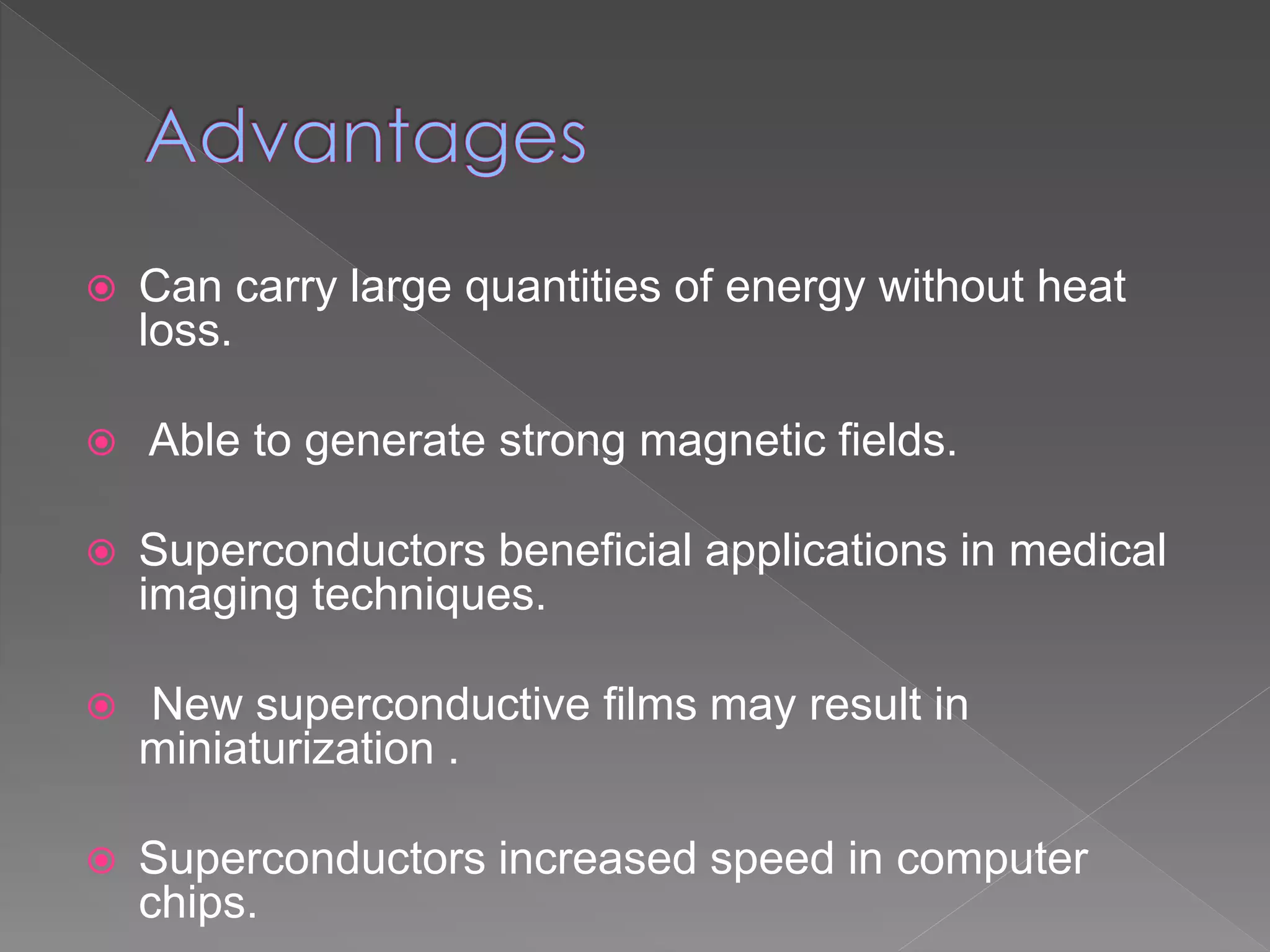 Advantages

Can carry large quantities of energy without heat loss.

Able to generate strong magnetic fields.

Superconductors beneficial applications in medical imaging techniques.

New superconductive films may result in miniaturization .

Superconductors increased speed in computer chips.